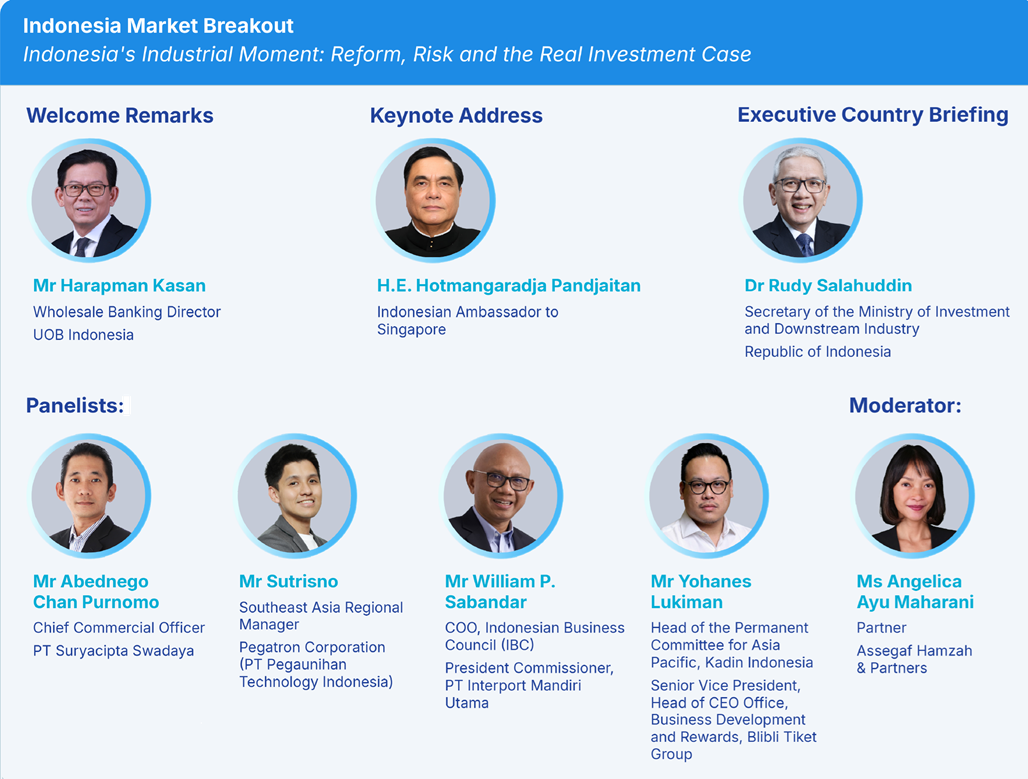 Indonesia Market Breakout
Indonesia's Industrial Moment: Reform, Risk and the Real Investment Case

Welcome Remarks

Mr Harapman Kasan
Wholesale Banking Director
UOB Indonesia

Keynote Address

H.E. Hotmangaradja Pandjaitan
Indonesian Ambassador to Singapore

Executive Country Briefing

Dr Rudy Salahuddin
Secretary of the Ministry of Investment and Downstream Industry
Republic of Indonesia

Panelists:

Mr Abednego Chan Purnomo
Chief Commercial Officer
PT Suryacipta Swadaya

Mr Sutrisno
Southeast Asia Regional Manager
Pegatron Corporation (PT Pegaunihan Technology Indonesia)

Mr William P. Sabandar
COO, Indonesian Business Council (IBC)
President Commissioner, PT Interport Mandiri Utama

Mr Yohanes Lukiman
Head of the Permanent Committee for Asia Pacific, Kadin Indonesia
Senior Vice President, Head of CEO Office, Business Development and Rewards, Blibli Tiket Group

Moderator:

Ms Angelica Ayu Maharani
Partner
Assegaf Hamzah & Partners